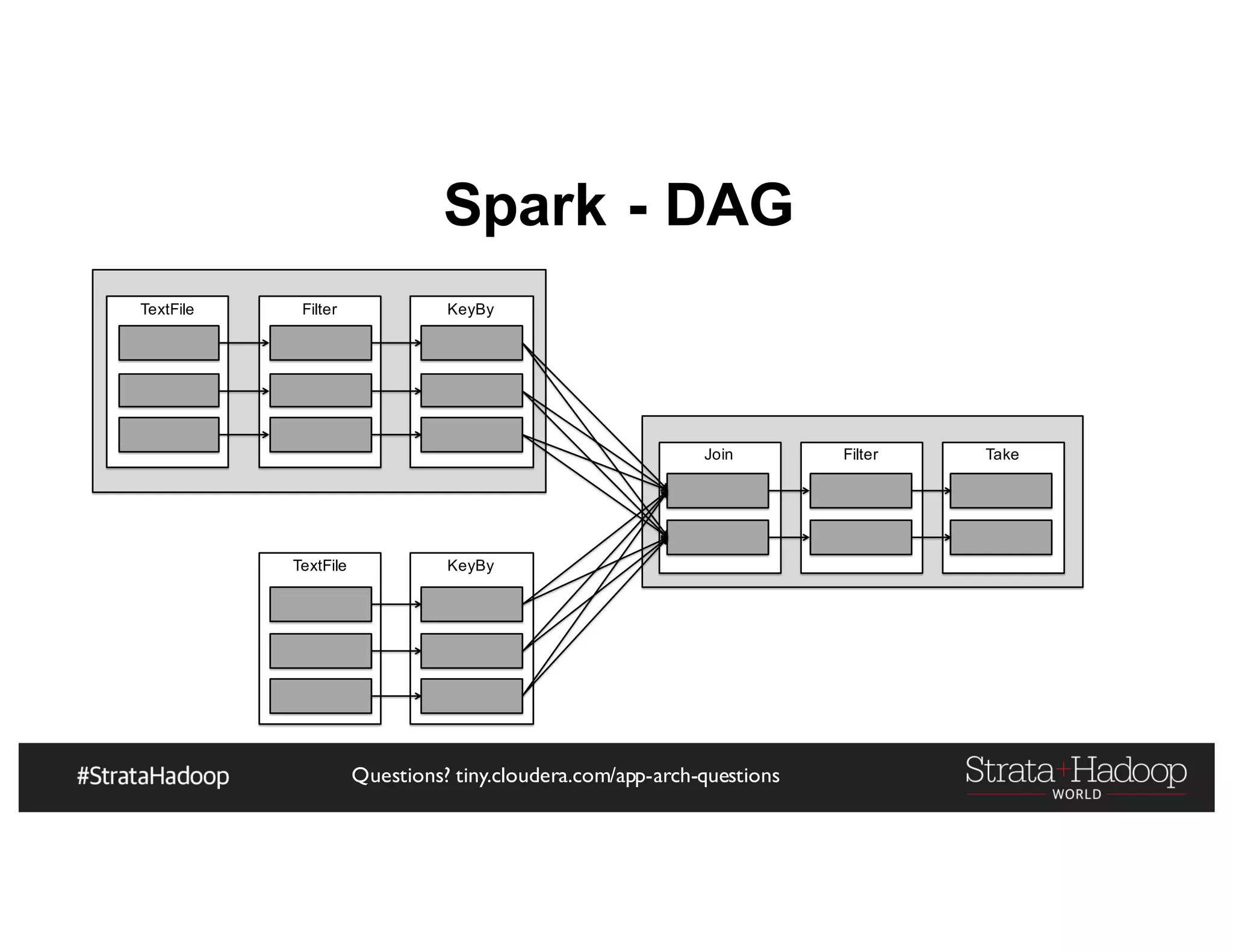 Spark - DAG

TextFile

Filter

KeyBy

Join

Filter

Take

TextFile

KeyBy

#StrataHadoop

Questions? tiny.cloudera.com/app-arch-questions

Strata+Hadoop
WORLD